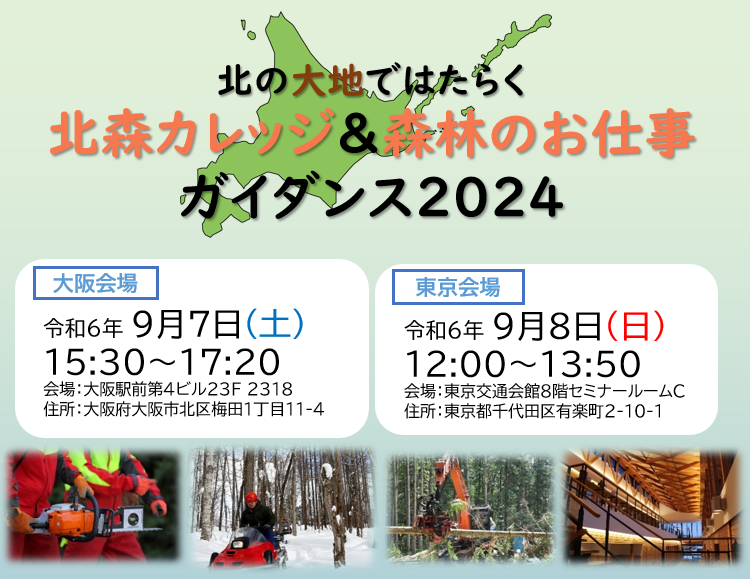 北の大地ではたらく
北森カレッジ＆森林のお仕事
ガイダンス2024

大阪会場
令和6年 9月7日(土)
15:30～17:20
会場：大阪駅前第4ビル23F 2318
住所：大阪府大阪市北区梅田1丁目11-4

東京会場
令和6年 9月8日(日)
12:00～13:50
会場：東京交通会館8階セミナールームC
住所：東京都千代田区有楽町2-10-1